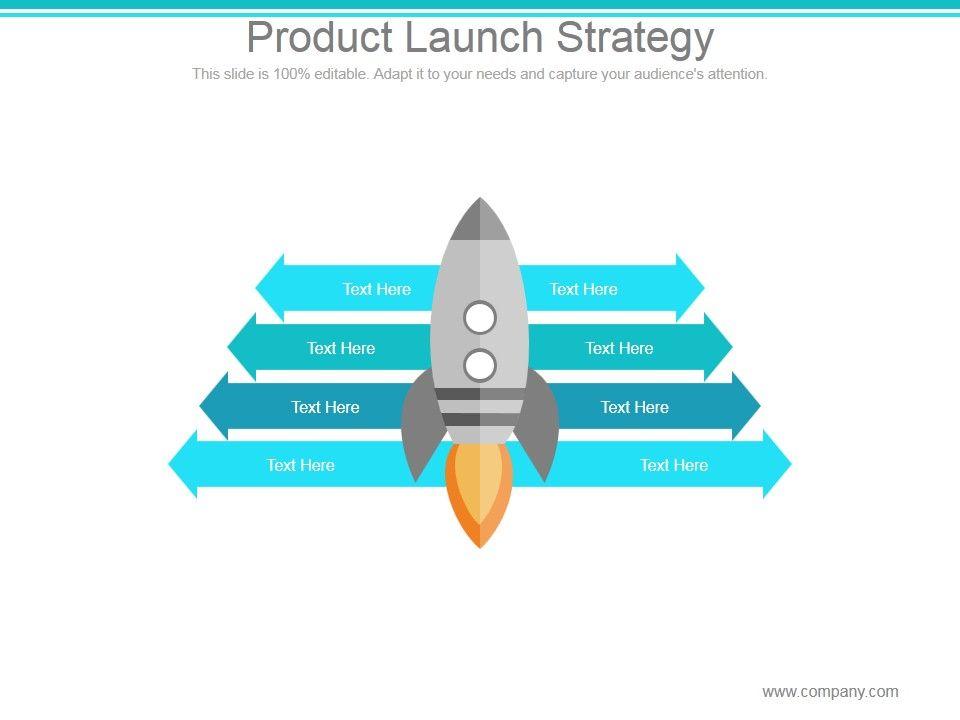 Product Launch Strategy

This slide is 100% editable. Adapt it to your needs and capture your audience's attention.

Text Here

Text Here

Text Here

Text Here

Text Here

Text Here

Text Here

Text Here

www.company.com